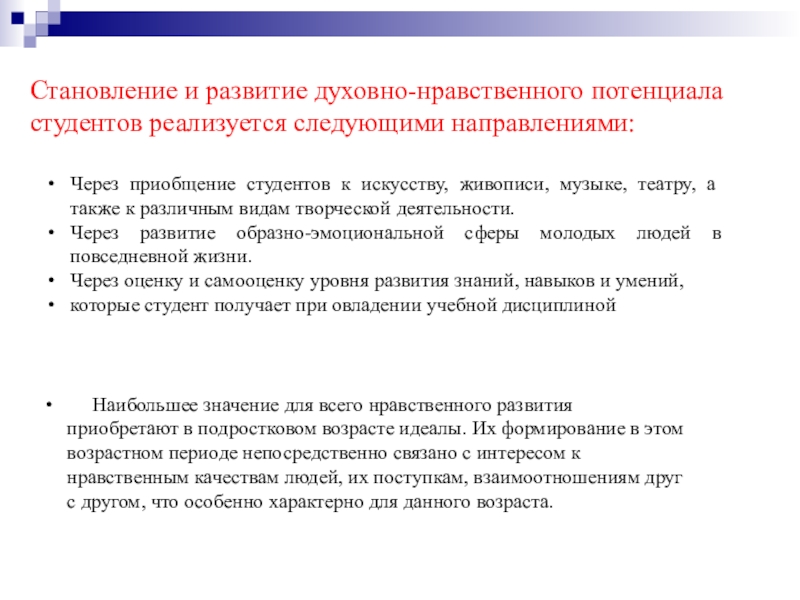 Становление и развитие духовно-нравственного потенциала студентов реализуется следующими направлениями:

• Через приобщение студентов к искусству, живописи, музыке, театру, а также к различным видам творческой деятельности.
• Через развитие образно-эмоциональной сферы молодых людей в повседневной жизни.
• Через оценку и самооценку уровня развития знаний, навыков и умений,
• которые студент получает при овладении учебной дисциплиной

• Наибольшее значение для всего нравственного развития приобретают в подростковом возрасте идеалы. Их формирование в этом возрастном периоде непосредственно связано с интересом к нравственным качествам людей, их поступкам, взаимоотношениям друг с другом, что особенно характерно для данного возраста.